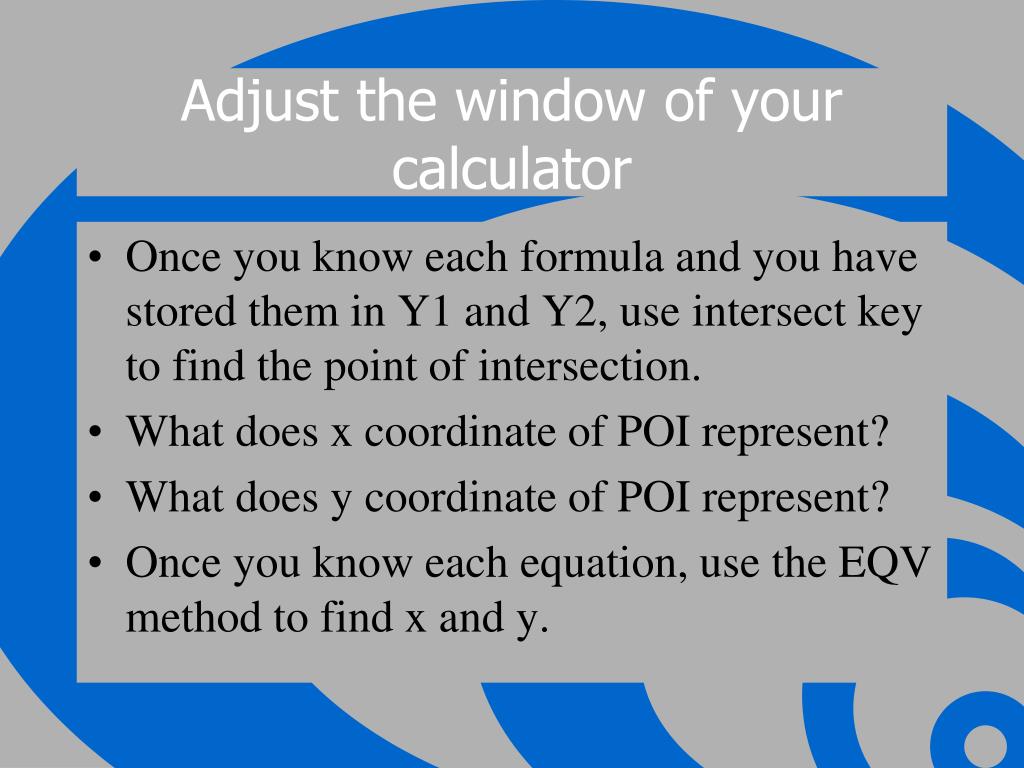 Adjust the window of your calculator

• Once you know each formula and you have stored them in Y1 and Y2, use intersect key to find the point of intersection.
• What does x coordinate of POI represent?
• What does y coordinate of POI represent?
• Once you know each equation, use the EQV method to find x and y.